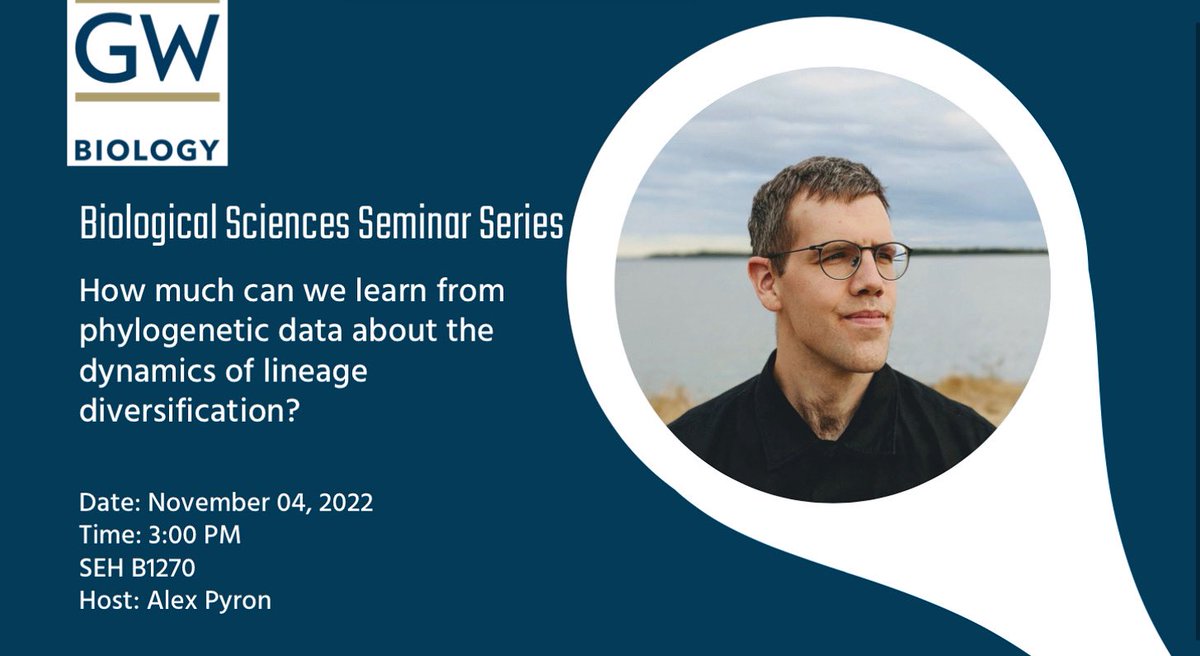 GW
BIOLOGY

Biological Sciences Seminar Series

How much can we learn from phylogenetic data about the dynamics of lineage diversification?

Date: November 04, 2022
Time: 3:00 PM
SEH B1270
Host: Alex Pyron